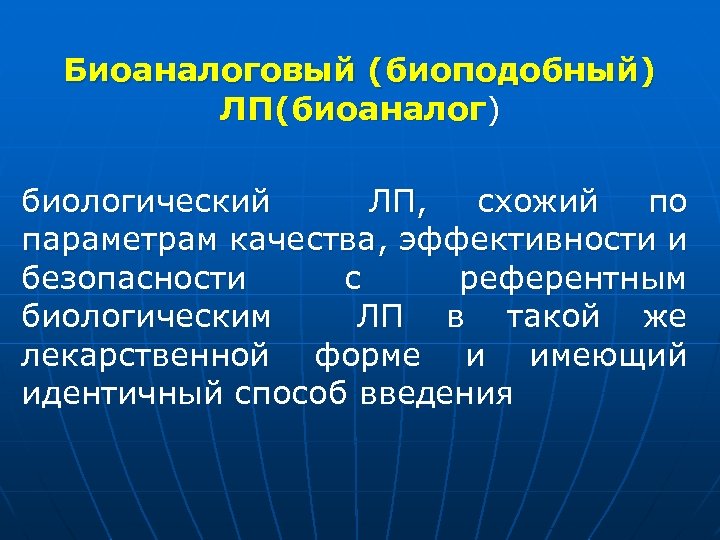 Биоаналоговый (биоподобный) ЛП(биоаналог)

биологический ЛП, схожий по параметрам качества, эффективности и безопасности с референтным биологическим ЛП в такой же лекарственной форме и имеющий идентичный способ введения